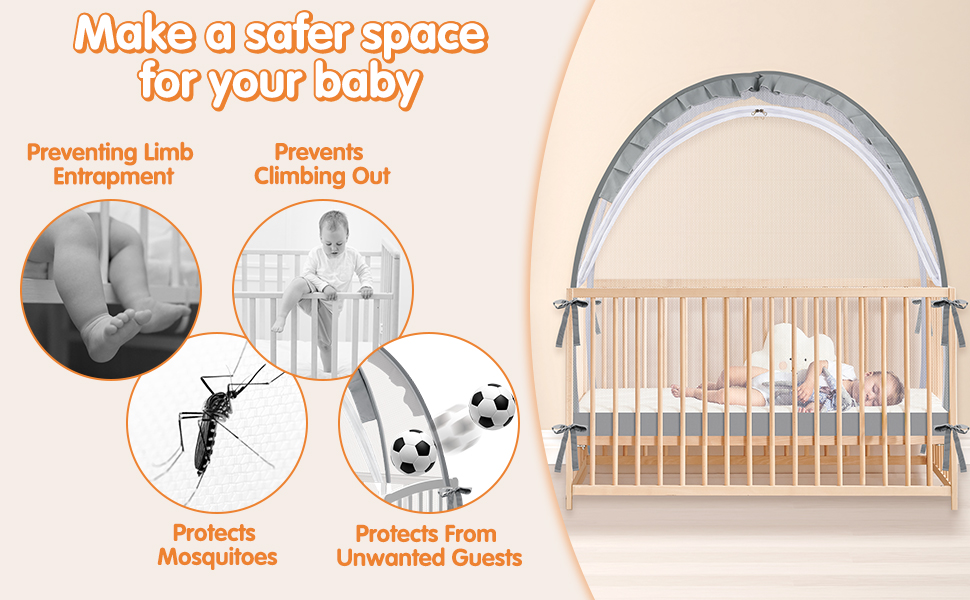 Make a safer space for your baby

Preventing Limb Entrapment

Prevents Climbing Out

Protects Mosquitoes

Protects From Unwanted Guests